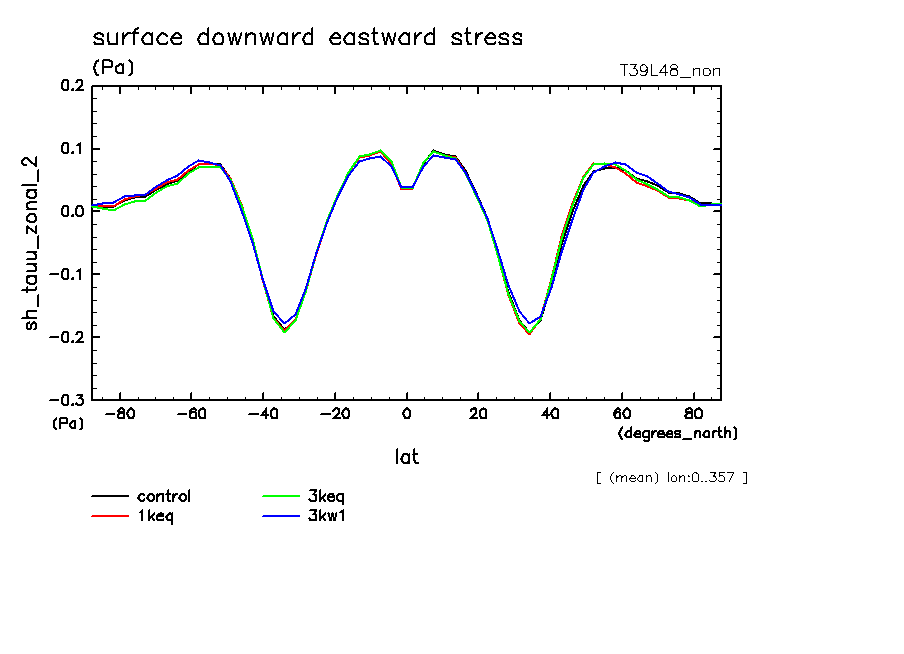 surface downward eastward stress

(Pa)

T39L48_non

0.2
0.1
0.0
−0.1
−0.2
−0.3

sh_tauu_zonal_2

(Pa)

−80
−60
−40
−20
0
20
40
60
80

(degrees_north)

lat

[ (mean) lon:0..357 ]

control
1keq
3keq
3kw1